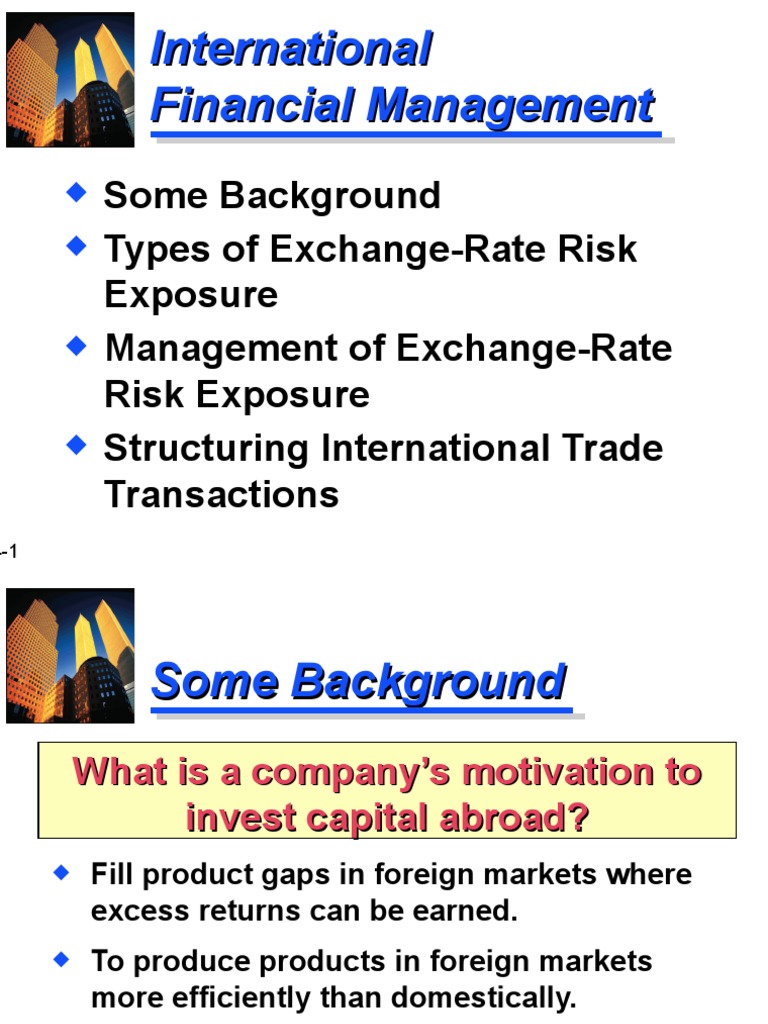 International Financial Management

Some Background

Types of Exchange-Rate Risk Exposure

Management of Exchange-Rate Risk Exposure

Structuring International Trade Transactions

-1

Some Background

What is a company's motivation to invest capital abroad?

Fill product gaps in foreign markets where excess returns can be earned.

To produce products in foreign markets more efficiently than domestically.